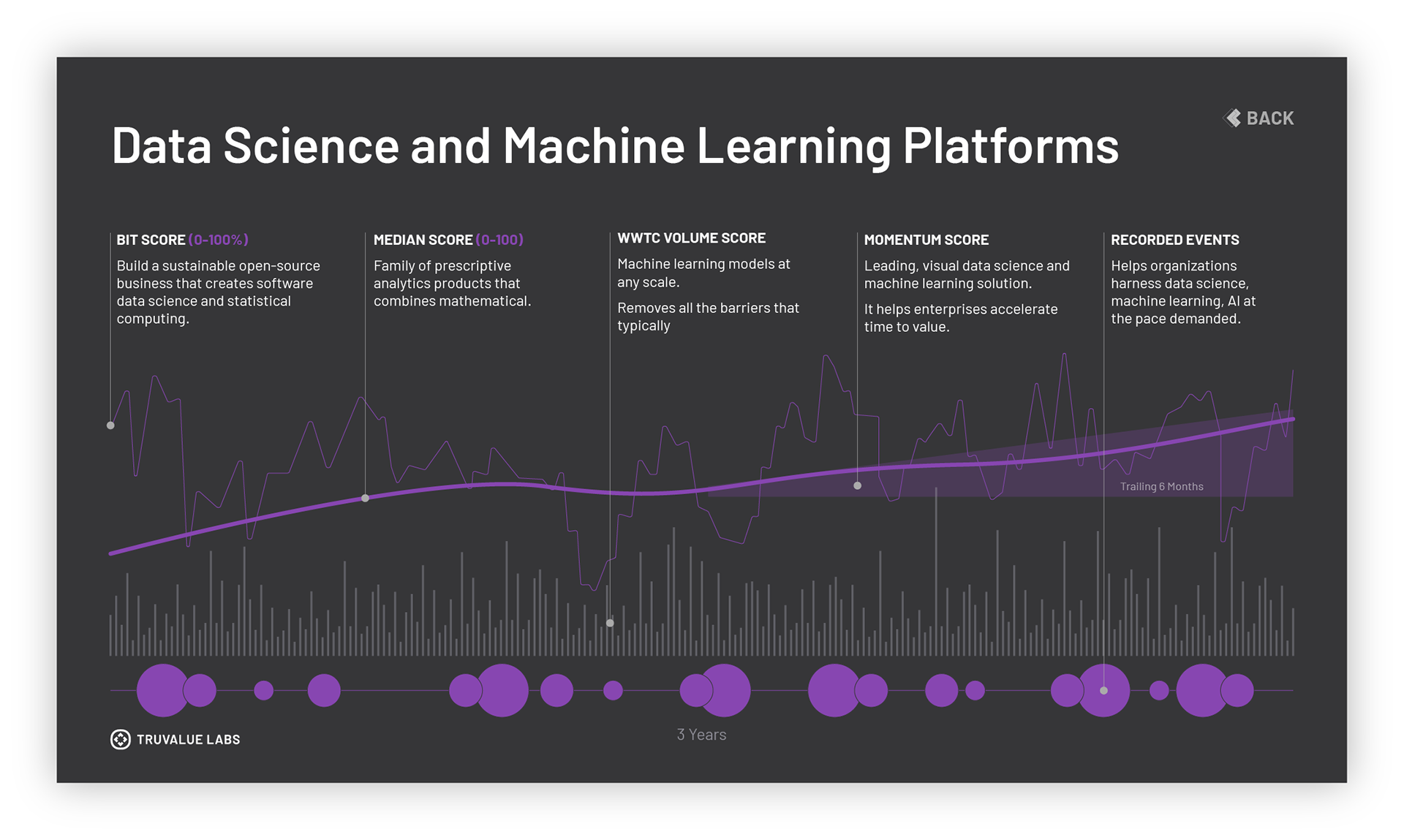 BACK

Data Science and Machine Learning Platforms

BIT SCORE (0-100%)
Build a sustainable open-source business that creates software data science and statistical computing.

MEDIAN SCORE (0-100)
Family of prescriptive analytics products that combines mathematical.

WWTC VOLUME SCORE
Machine learning models at any scale.

Removes all the barriers that typically

MOMENTUM SCORE
Leading, visual data science and machine learning solution.

It helps enterprises accelerate time to value.

RECORDED EVENTS
Helps organizations harness data science, machine learning, AI at the pace demanded.

Trailing 6 Months

TRUVALUE LABS

3 Years